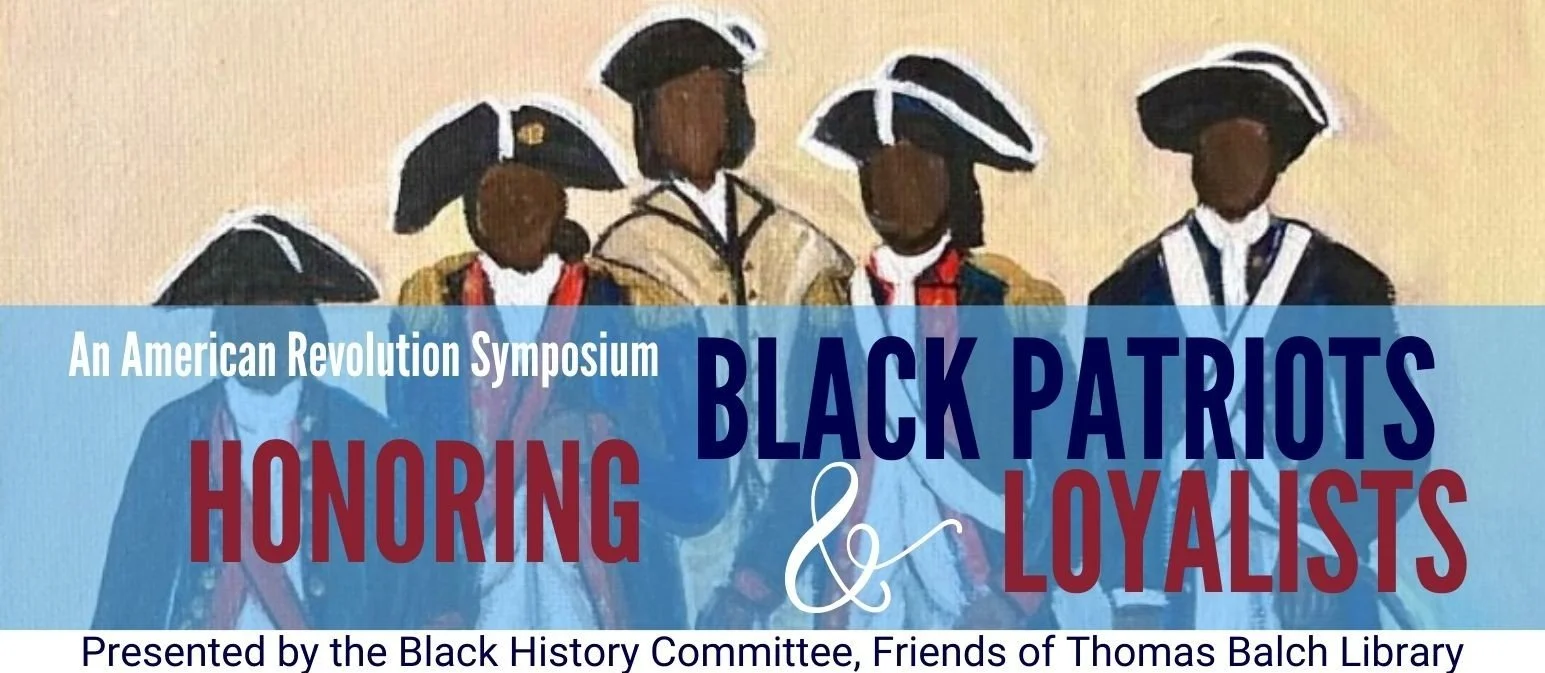 An American Revolution Symposium

HONORING BLACK PATRIOTS & LOYALISTS

Presented by the Black History Committee, Friends of Thomas Balch Library